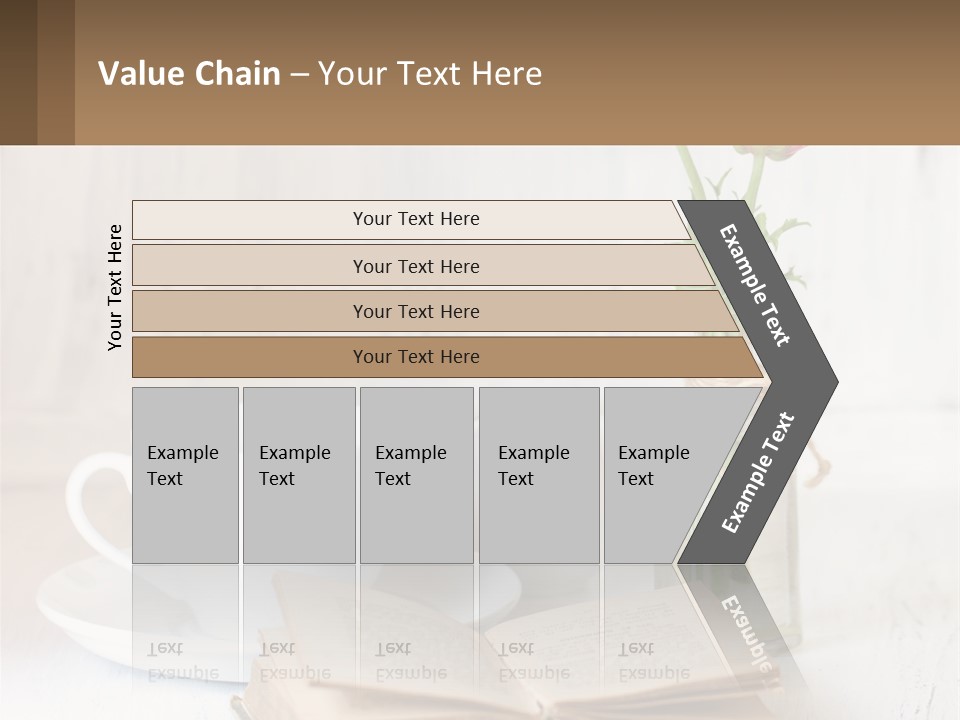 Value Chain – Your Text Here

Your Text Here

Your Text Here

Your Text Here

Your Text Here

Your Text Here

Example Text

Example Text

Example Text

Example Text

Example Text

Example Text

Example Text